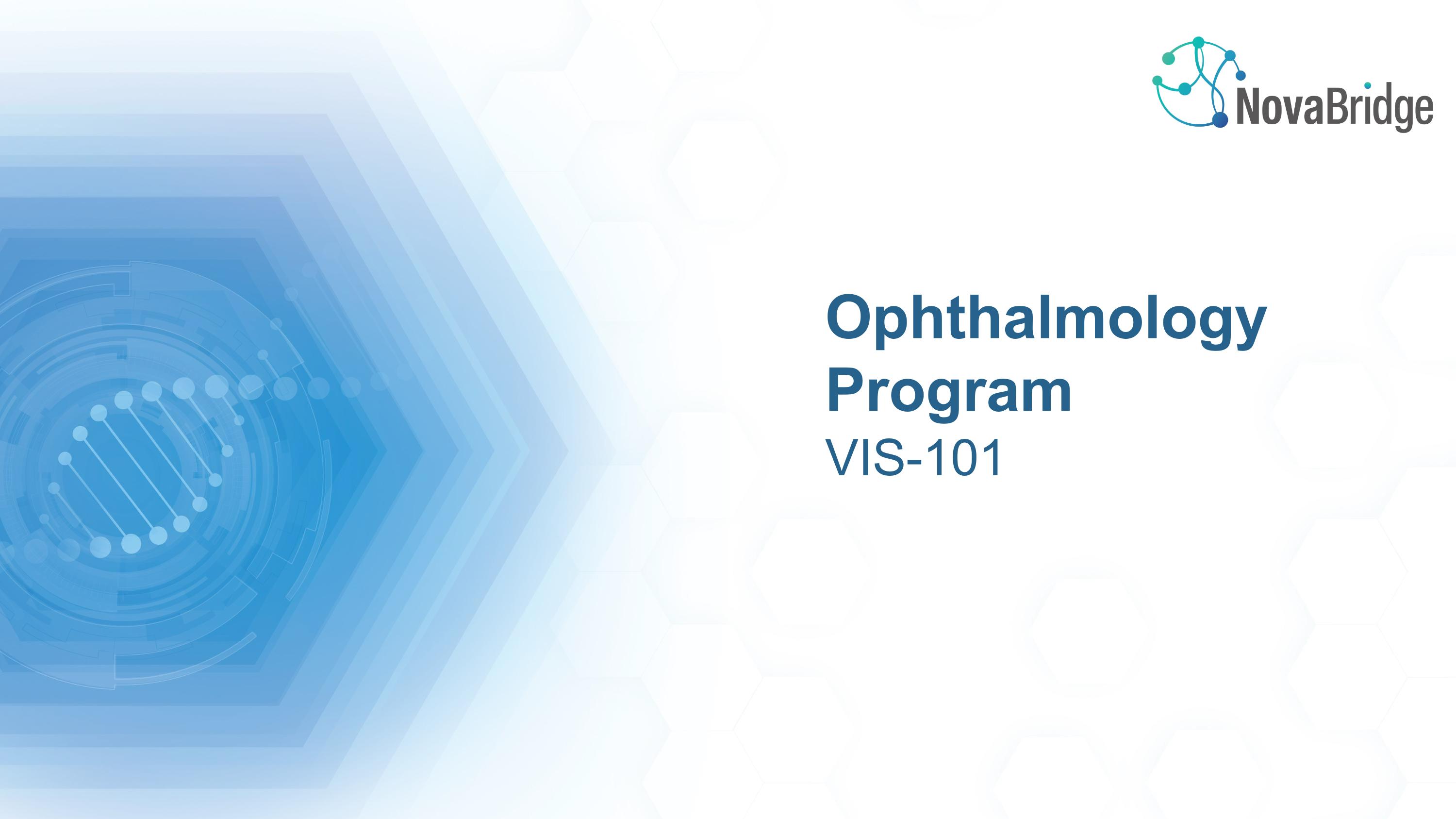 NovaBridge

Ophthalmology Program

VIS-101